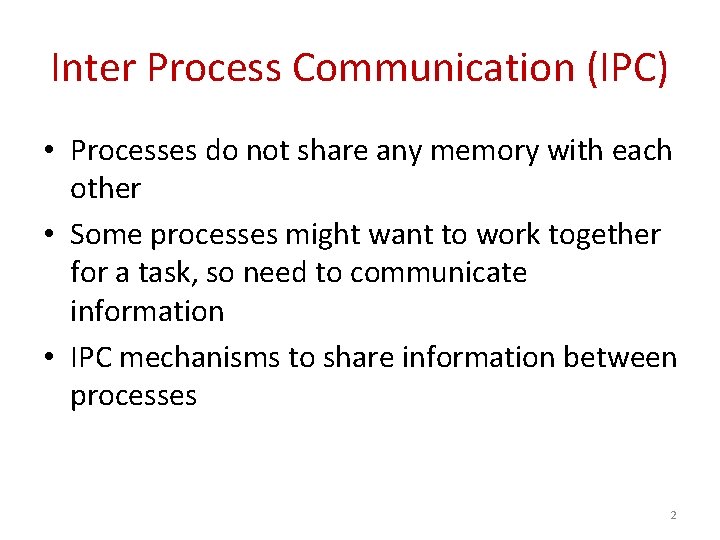 Inter Process Communication (IPC)

• Processes do not share any memory with each other

• Some processes might want to work together for a task, so need to communicate information

• IPC mechanisms to share information between processes

2